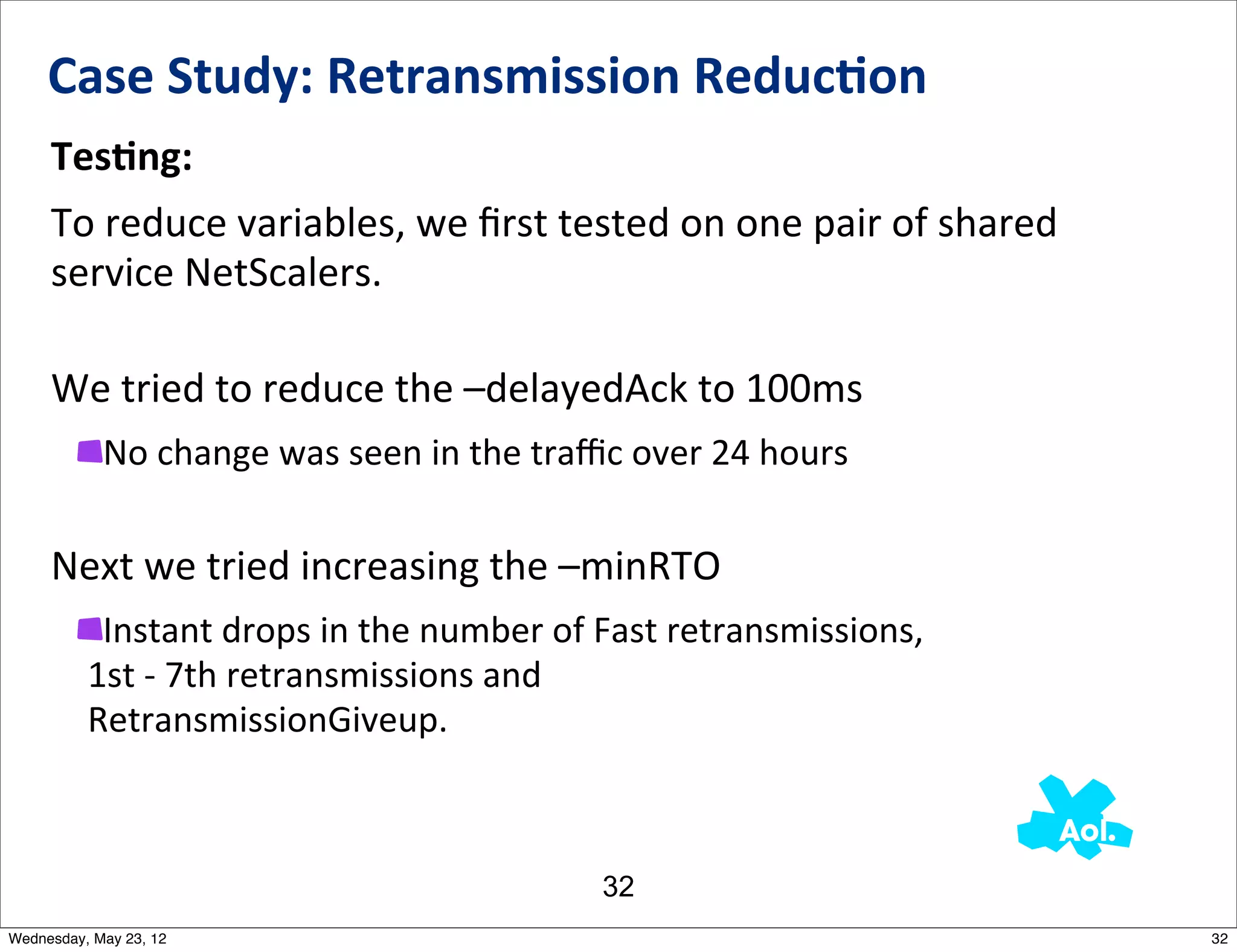 Case Study: Retransmission Reduction

Testing:

To reduce variables, we first tested on one pair of shared service NetScalers.

We tried to reduce the –delayedAck to 100ms

No change was seen in the traffic over 24 hours

Next we tried increasing the –minRTO

Instant drops in the number of Fast retransmissions, 1st - 7th retransmissions and RetransmissionGiveup.

Aol.

32

Wednesday, May 23, 12

32